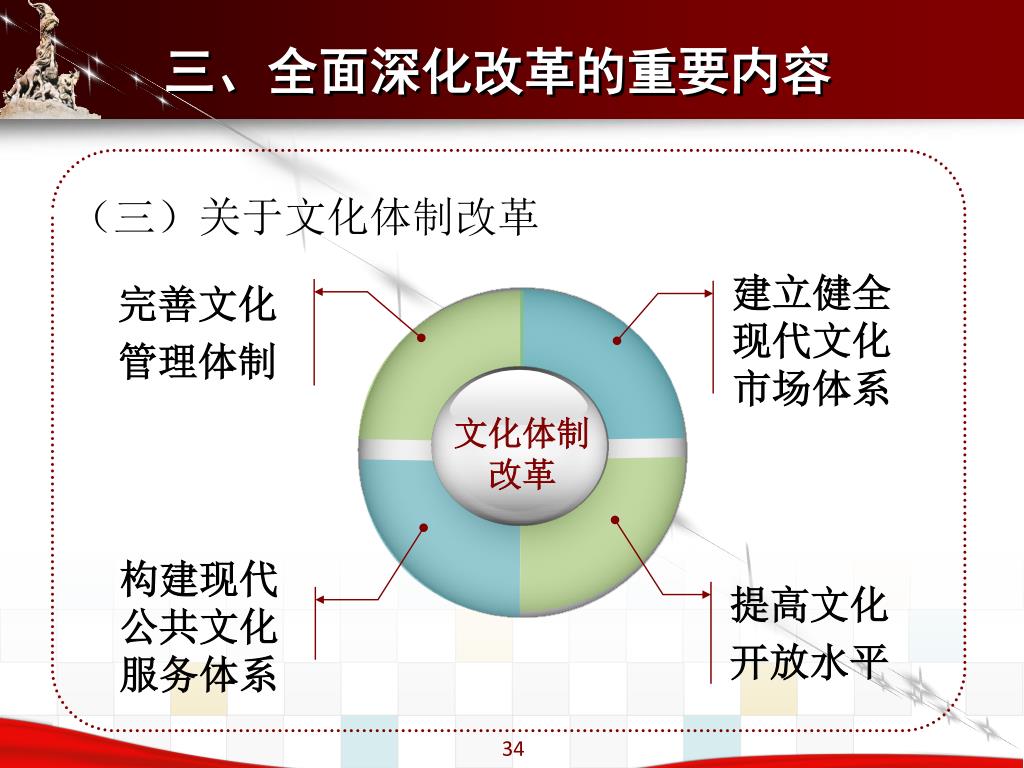 三、全面深化改革的重要内容

（三）关于文化体制改革

完善文化管理体制

建立健全现代文化市场体系

文化体制改革

构建现代公共文化服务体系

提高文化开放水平

34